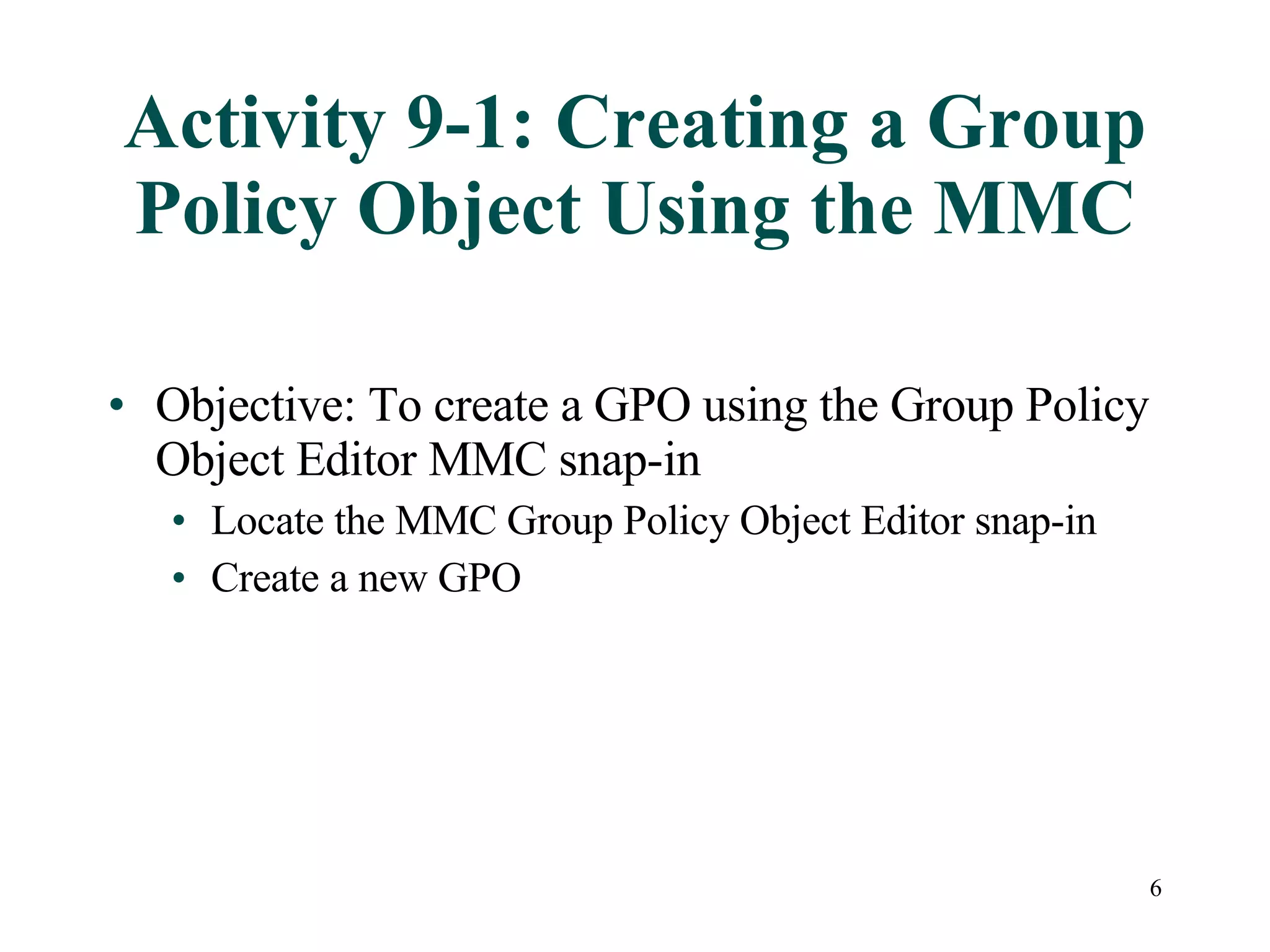 Activity 9-1: Creating a Group Policy Object Using the MMC

• Objective: To create a GPO using the Group Policy Object Editor MMC snap-in
  • Locate the MMC Group Policy Object Editor snap-in
  • Create a new GPO

6